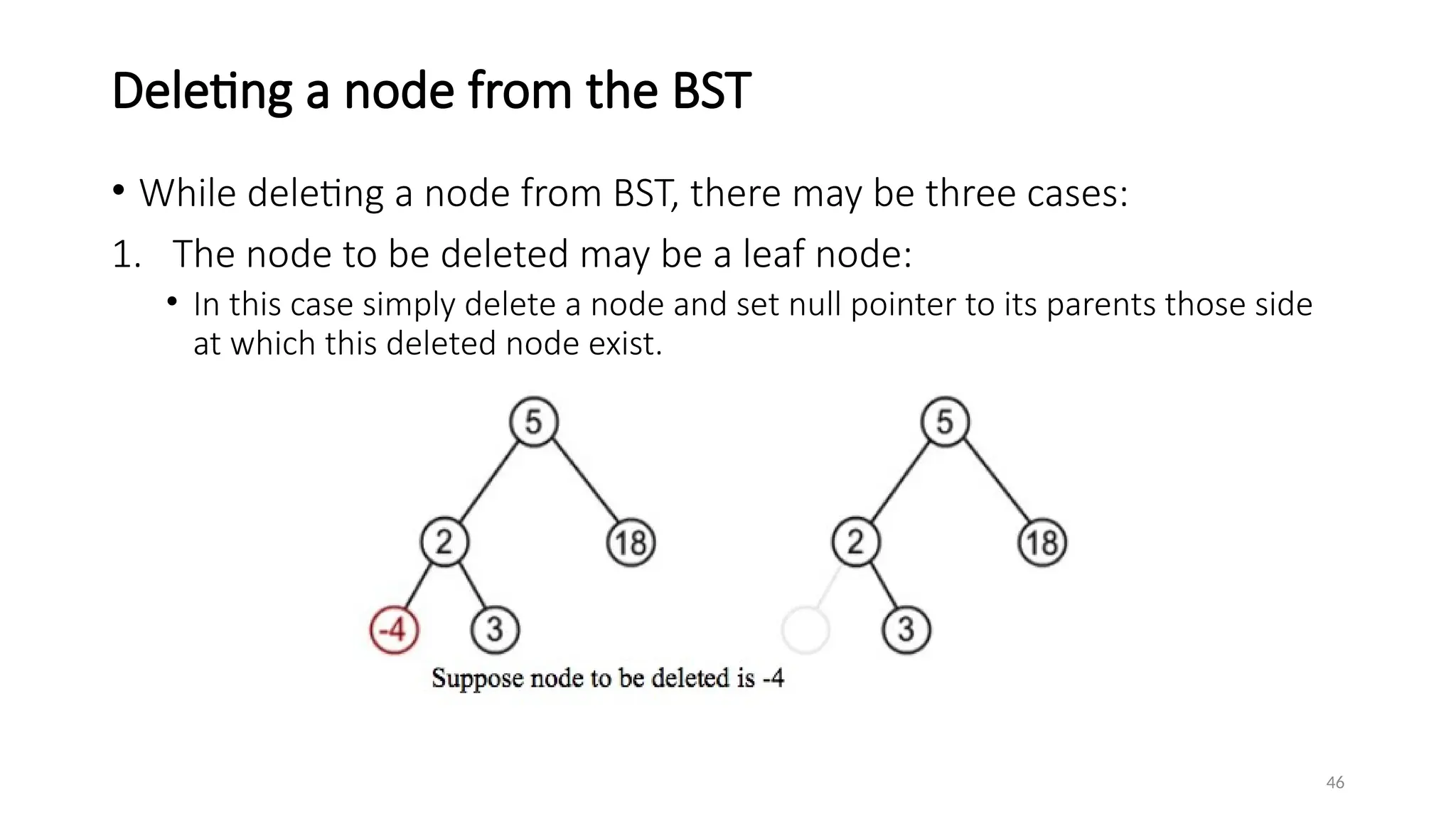 Deleting a node from the BST

• While deleting a node from BST, there may be three cases:

1. The node to be deleted may be a leaf node:

• In this case simply delete a node and set null pointer to its parents those side at which this deleted node exist.

5

2

18

-4

3

5

2

18

3

Suppose node to be deleted is -4

46